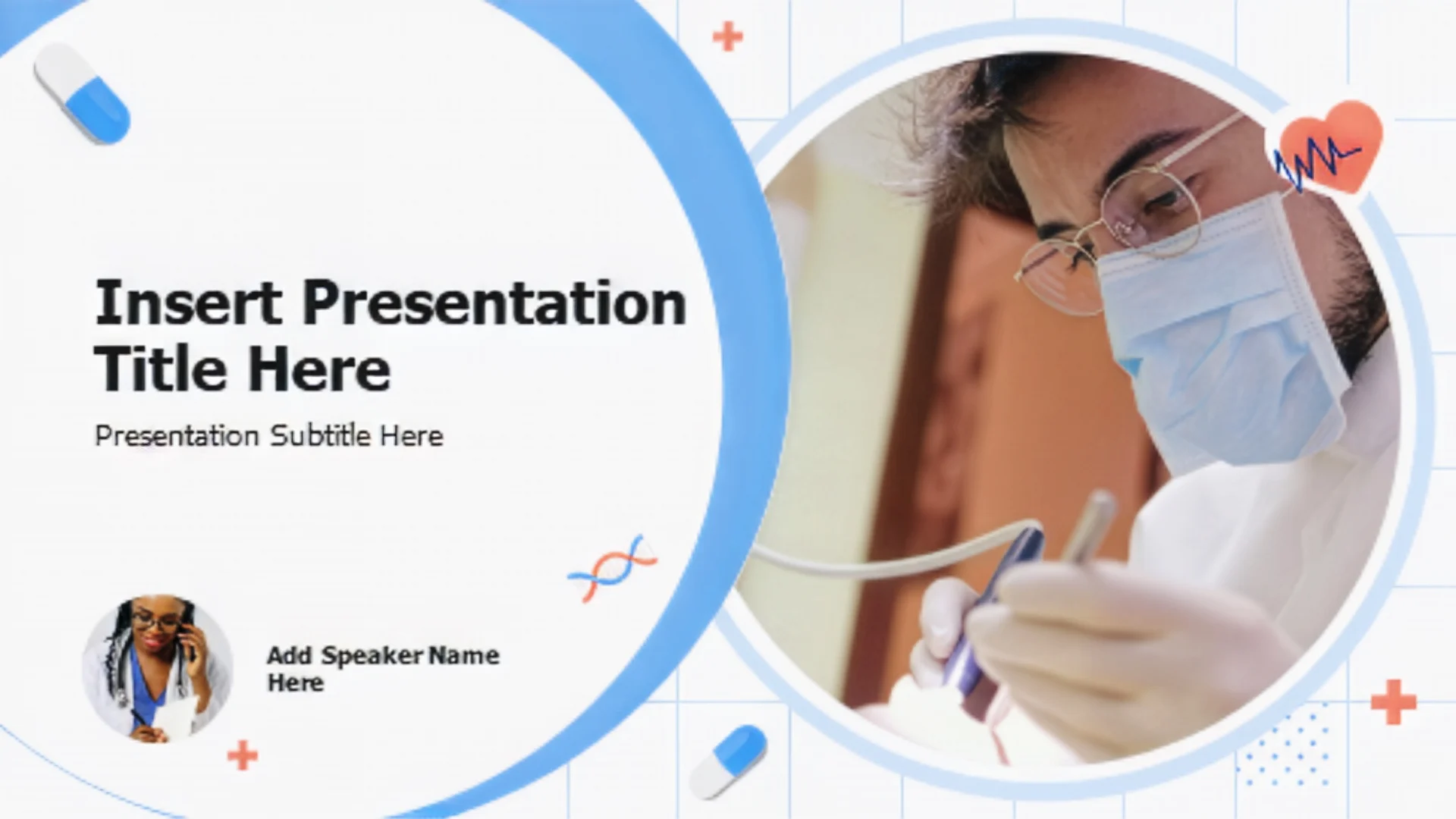 Insert Presentation Title Here

Presentation Subtitle Here

Add Speaker Name Here